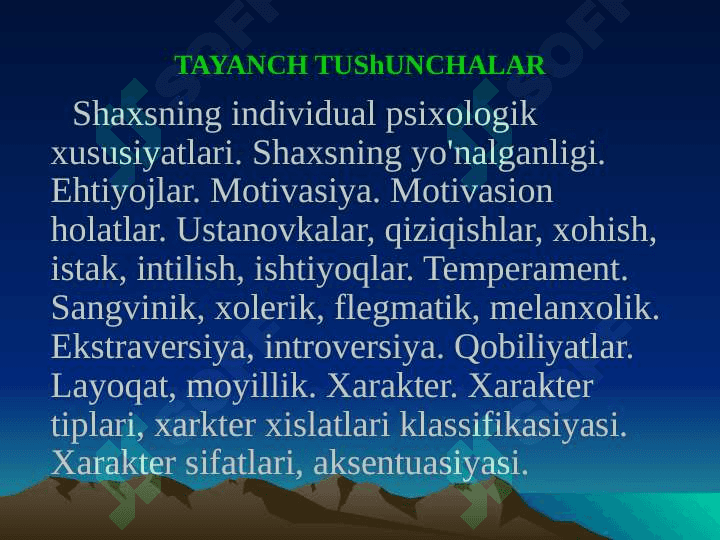 TAYANCH TUShUNCHALAR

Shaxsning individual psixologik xususiyatlari. Shaxsning yo'nalganligi. Ehtiyojlar. Motivasiya. Motivasion holatlar. Ustanovkalar, qiziqishlar, xohish, istak, intilish, ishtiyoqlar. Temperament. Sangvinik, xolerik, flegmatik, melanxolik. Ekstraversiya, introversiya. Qobiliyatlar. Layoqat, moyillik. Xarakter. Xarakter tiplari, xarkter xislatlari klassifikasiyasi. Xarakter sifatlari, aksentuasiyasi.